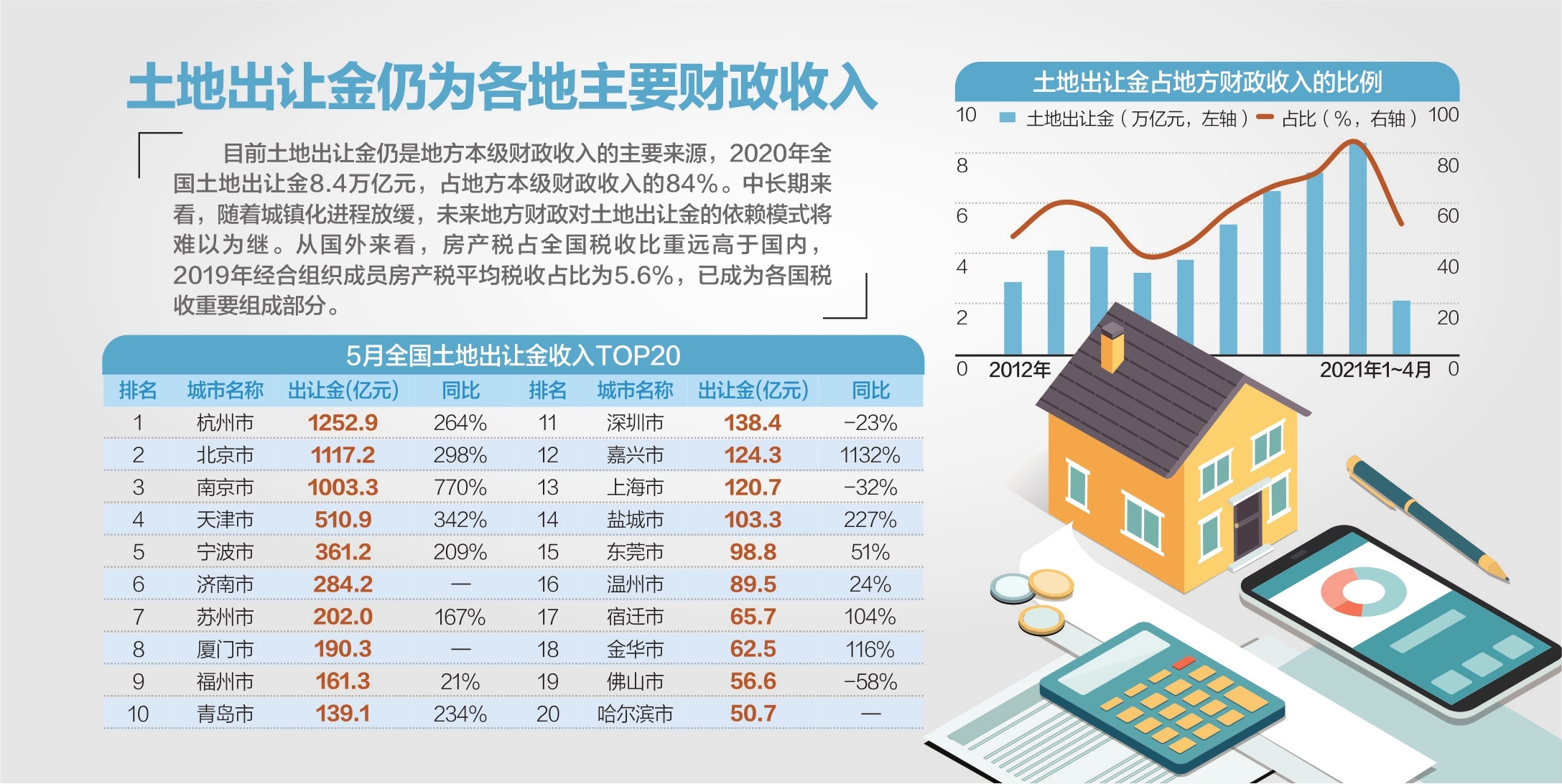 土地出让金仍为各地主要财政收入

目前土地出让金仍是地方本级财政收入的主要来源，2020年全国土地出让金8.4万亿元，占地方本级财政收入的84%。中长期来看，随着城镇化进程放缓，未来地方财政对土地出让金的依赖模式将难以为继。从国外来看，房产税占全国税收比重远高于国内，2019年经合组织成员房产税平均税收占比为5.6%，已成为各国税收重要组成部分。

5月全国土地出让金收入TOP20

| 排名 | 城市名称 | 出让金(亿元) | 同比 | 排名 | 城市名称 | 出让金(亿元) | 同比 |
|---|---|---|---|---|---|---|---|
| 1 | 杭州市 | 1252.9 | 264% | 11 | 深圳市 | 138.4 | -23% |
| 2 | 北京市 | 1117.2 | 298% | 12 | 嘉兴市 | 124.3 | 1132% |
| 3 | 南京市 | 1003.3 | 770% | 13 | 上海市 | 120.7 | -32% |
| 4 | 天津市 | 510.9 | 342% | 14 | 盐城市 | 103.3 | 227% |
| 5 | 宁波市 | 361.2 | 209% | 15 | 东莞市 | 98.8 | 51% |
| 6 | 济南市 | 284.2 | — | 16 | 温州市 | 89.5 | 24% |
| 7 | 苏州市 | 202.0 | 167% | 17 | 宿迁市 | 65.7 | 104% |
| 8 | 厦门市 | 190.3 | — | 18 | 金华市 | 62.5 | 116% |
| 9 | 福州市 | 161.3 | 21% | 19 | 佛山市 | 56.6 | -58% |
| 10 | 青岛市 | 139.1 | 234% | 20 | 哈尔滨市 | 50.7 | — |

土地出让金占地方财政收入的比例

土地出让金（万亿元，左轴） 占比（%，右轴）

10 8 6 4 2 0
100 80 60 40 20 0
2012年 2021年1~4月